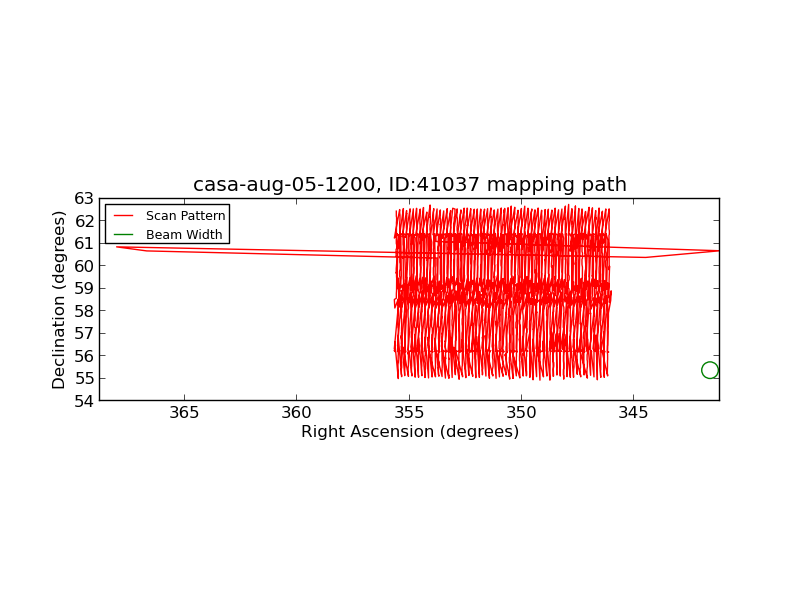 casa-aug-05-1200, ID:41037 mapping path

Scan Pattern
Beam Width

Declination (degrees)
63
62
61
60
59
58
57
56
55
54

365
360
355
350
345
Right Ascension (degrees)